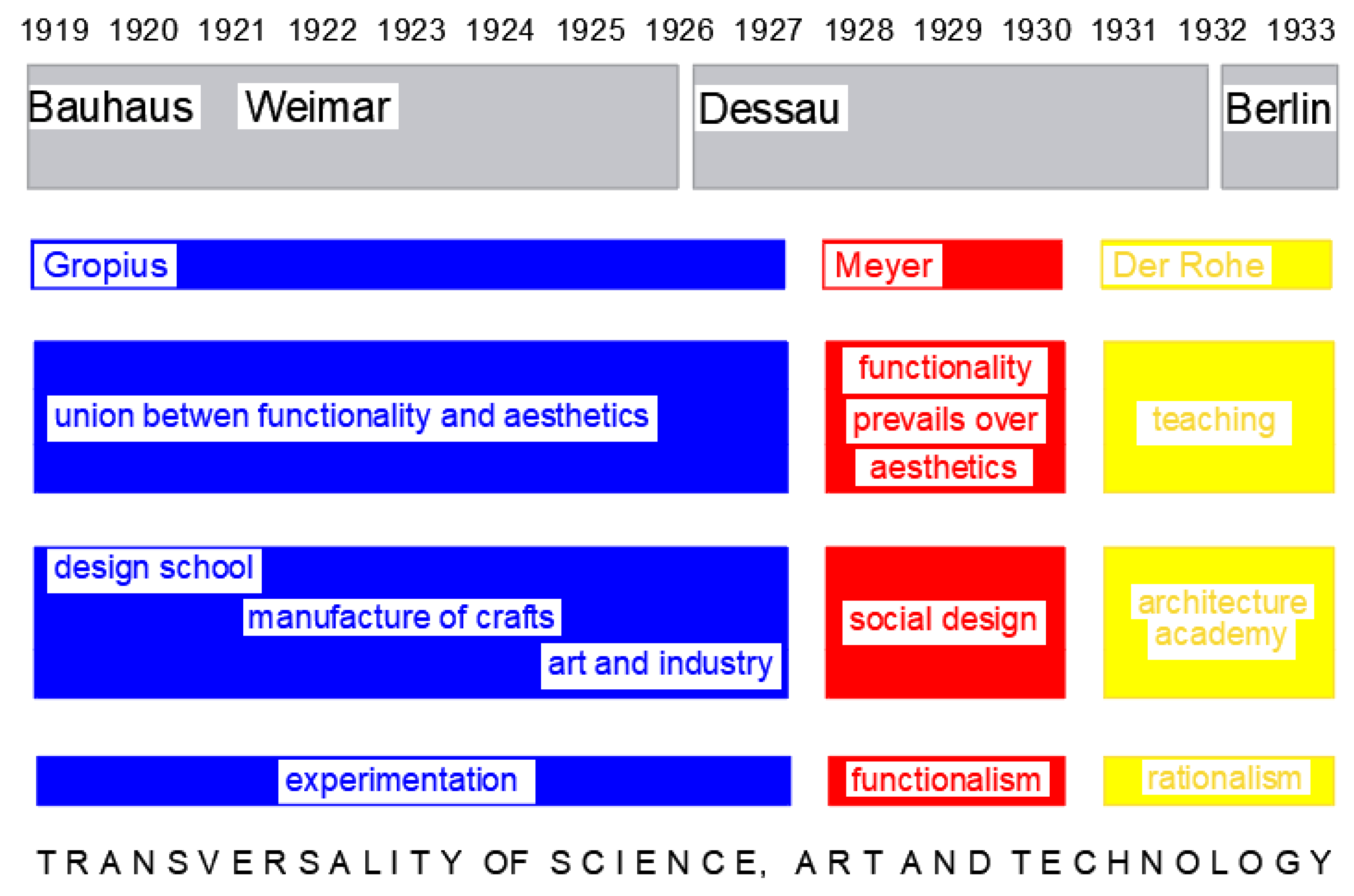 1919 1920 1921 1922 1923 1924 1925 1926 1927 1928 1929 1930 1931 1932 1933

Bauhaus Weimar

Dessau

Berlin

Gropius

Meyer

Der Rohe

union betwen functionality and aesthetics

functionality prevails over aesthetics

teaching

design school

manufacture of crafts

art and industry

social design

architecture academy

experimentation

functionalism

rationalism

TRANSVERSALITY OF SCIENCE, ART AND TECHNOLOGY